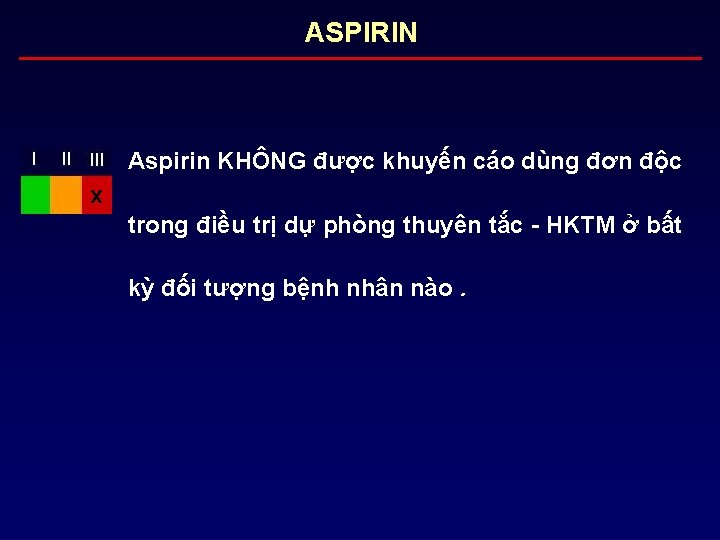 ASPIRIN

I II III
X

Aspirin KHÔNG được khuyến cáo dùng đơn độc trong điều trị dự phòng thuyên tắc - HKTM ở bất kỳ đối tượng bệnh nhân nào .